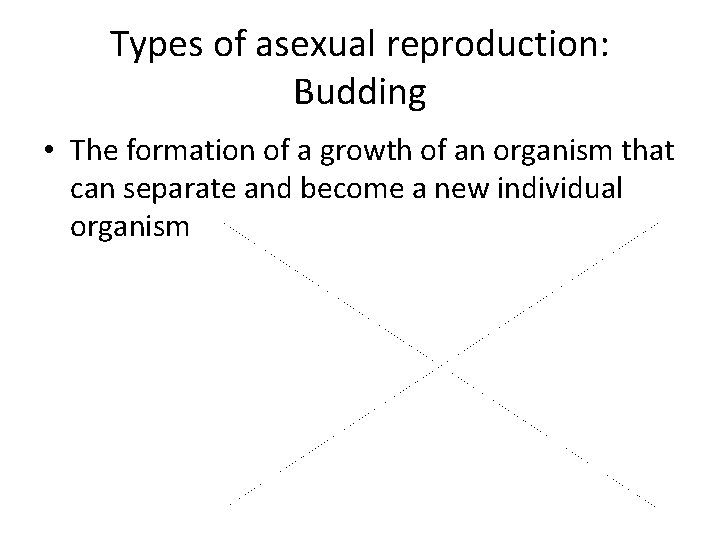 Types of asexual reproduction: Budding

• The formation of a growth of an organism that can separate and become a new individual organism